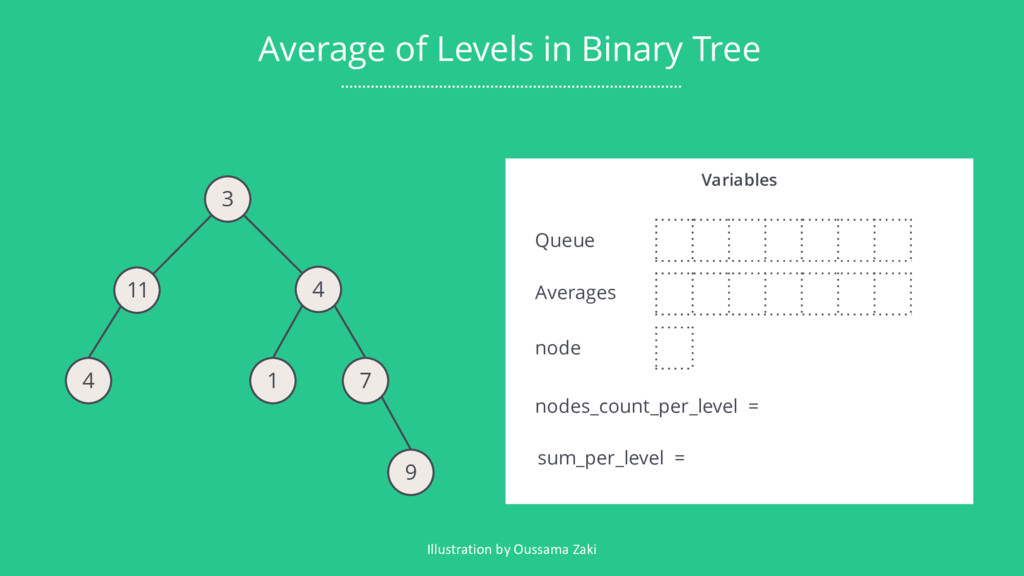 Average of Levels in Binary Tree

3
11
4
4
1
7
9

Variables

Queue

Averages

node

nodes_count_per_level =

sum_per_level =

Illustration by Oussama Zaki